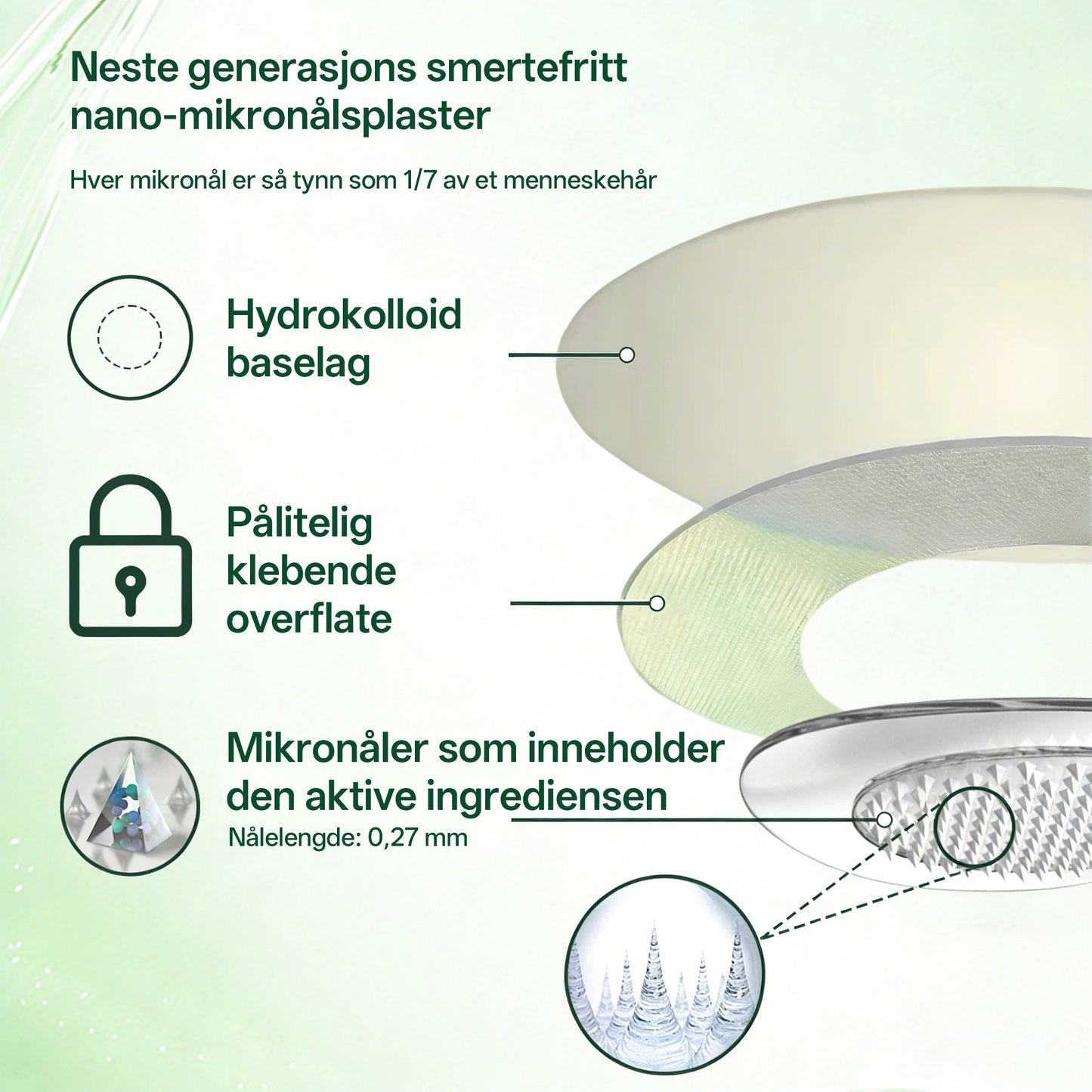 Neste generasjons smertefritt nano-mikronålsplaster

Hver mikronål er så tynn som 1/7 av et menneskehår

Hydrokolloid baselag

Pålitelig klebende overflate

Mikronåler som inneholder den aktive ingrediensen

Nålelengde: 0,27 mm